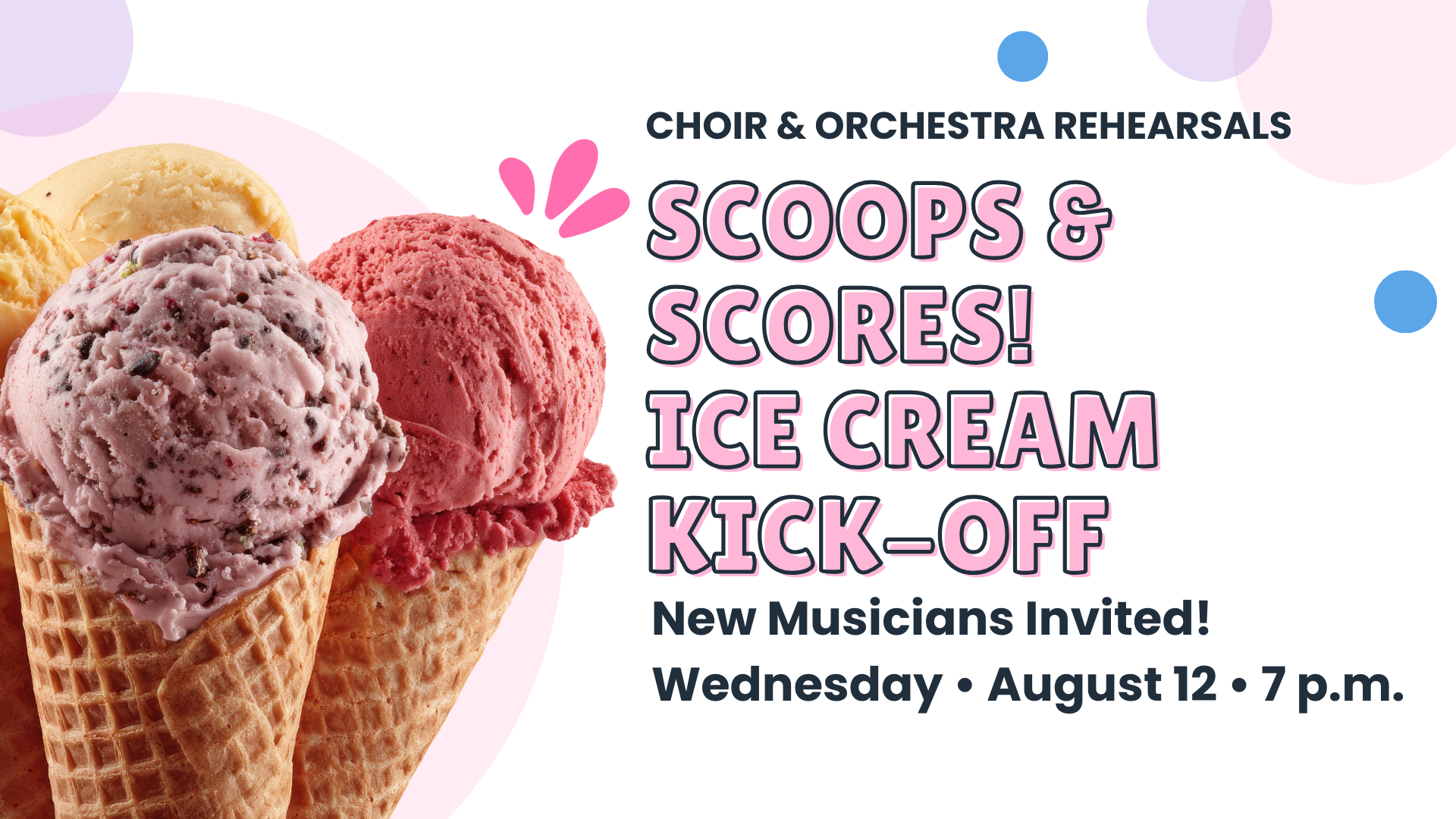 CHOIR & ORCHESTRA REHEARSALS

SCOOPS & SCORES! ICE CREAM KICK-OFF

New Musicians Invited!

Wednesday • August 12 • 7 p.m.